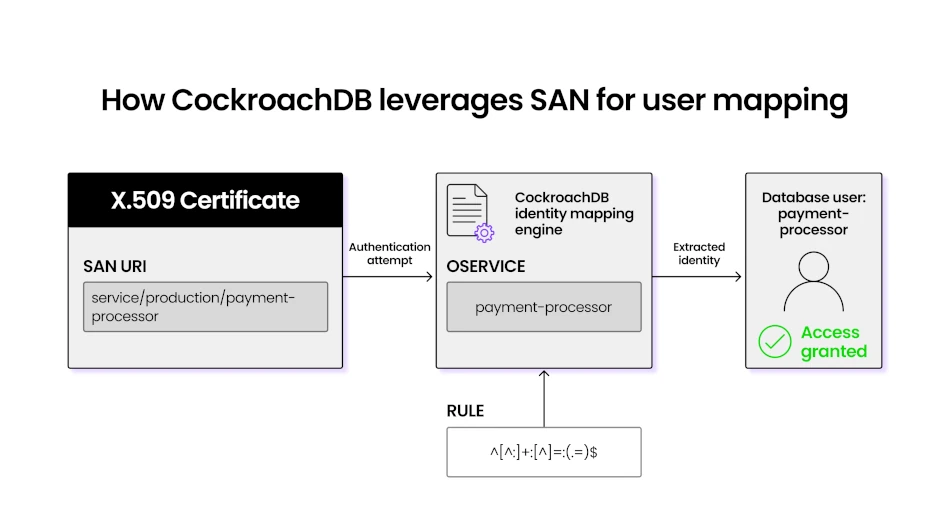 How CockroachDB leverages SAN for user mapping

X.509 Certificate

SAN URI

service/production/payment-processor

Authentication attempt

CockroachDB identity mapping engine

OSERVICE

payment-processor

Extracted identity

Database user: payment-processor

Access granted

RULE

^[^:]+:[^]=:(.=)$